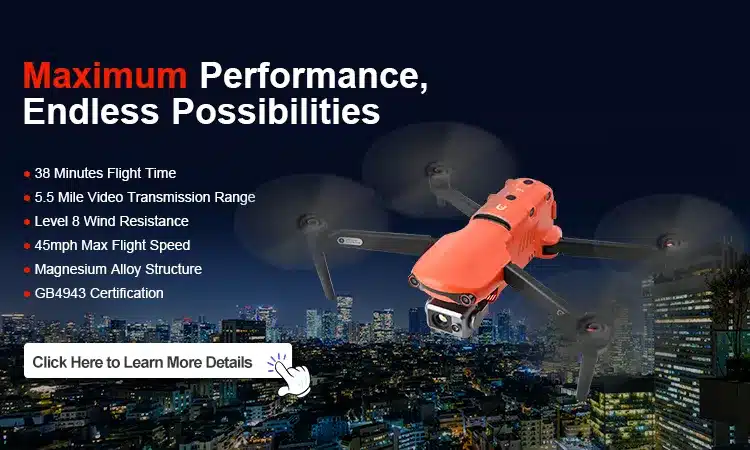 Maximum Performance, Endless Possibilities

38 Minutes Flight Time
5.5 Mile Video Transmission Range
Level 8 Wind Resistance
45mph Max Flight Speed
Magnesium Alloy Structure
GB4943 Certification

Click Here to Learn More Details